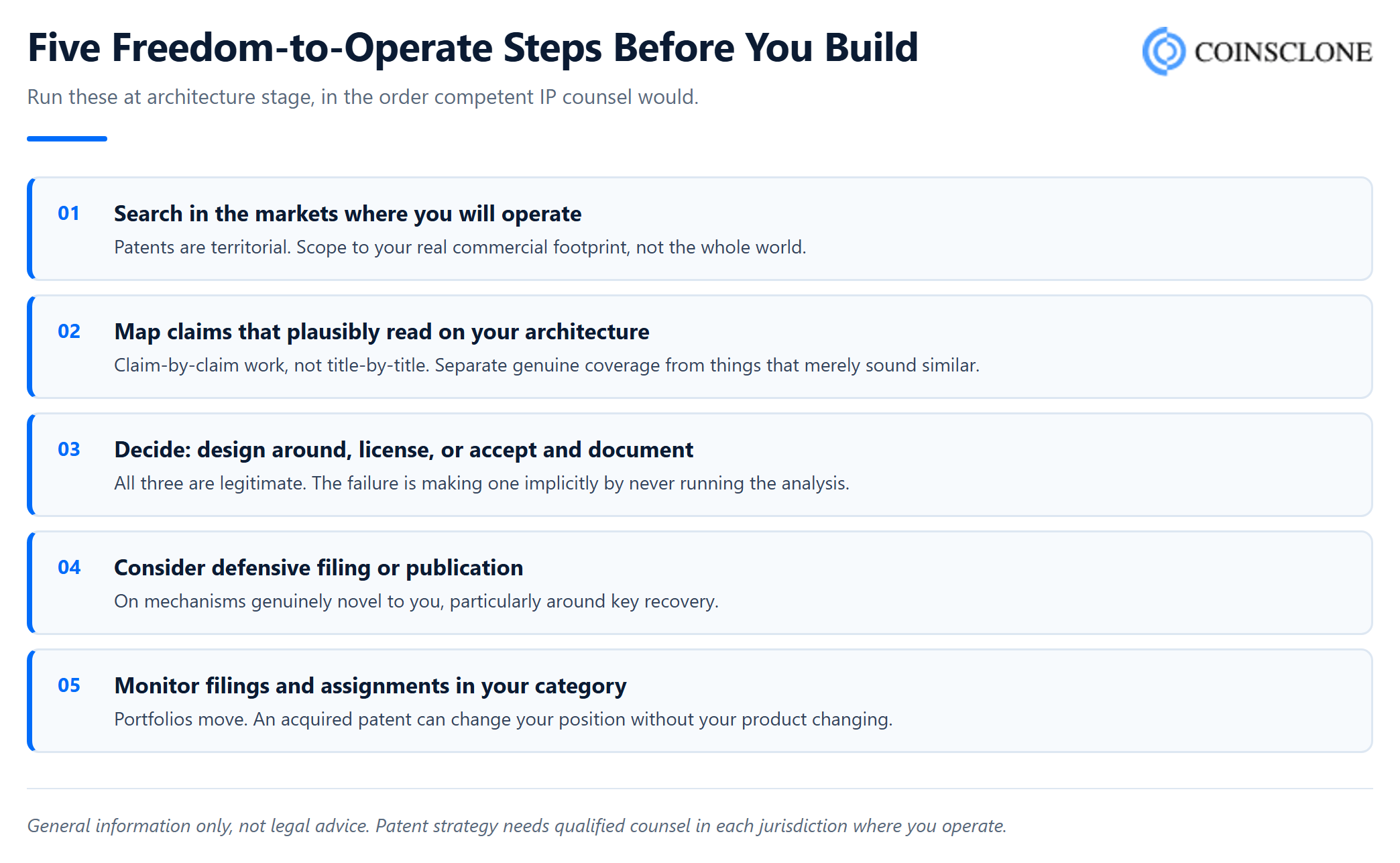 Five Freedom-to-Operate Steps Before You Build

COINSCLONE

Run these at architecture stage, in the order competent IP counsel would.

01 Search in the markets where you will operate

Patents are territorial. Scope to your real commercial footprint, not the whole world.

02 Map claims that plausibly read on your architecture

Claim-by-claim work, not title-by-title. Separate genuine coverage from things that merely sound similar.

03 Decide: design around, license, or accept and document

All three are legitimate. The failure is making one implicitly by never running the analysis.

04 Consider defensive filing or publication

On mechanisms genuinely novel to you, particularly around key recovery.

05 Monitor filings and assignments in your category

Portfolios move. An acquired patent can change your position without your product changing.

General information only, not legal advice. Patent strategy needs qualified counsel in each jurisdiction where you operate.